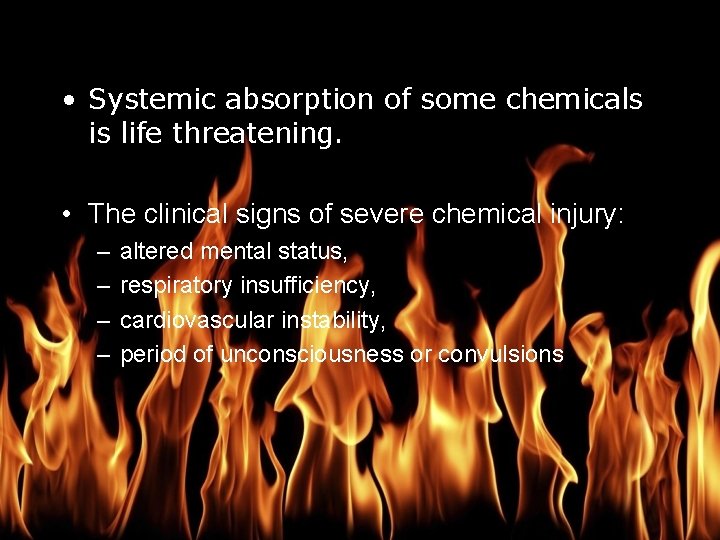 • Systemic absorption of some chemicals is life threatening.

• The clinical signs of severe chemical injury:
– altered mental status,
– respiratory insufficiency,
– cardiovascular instability,
– period of unconsciousness or convulsions